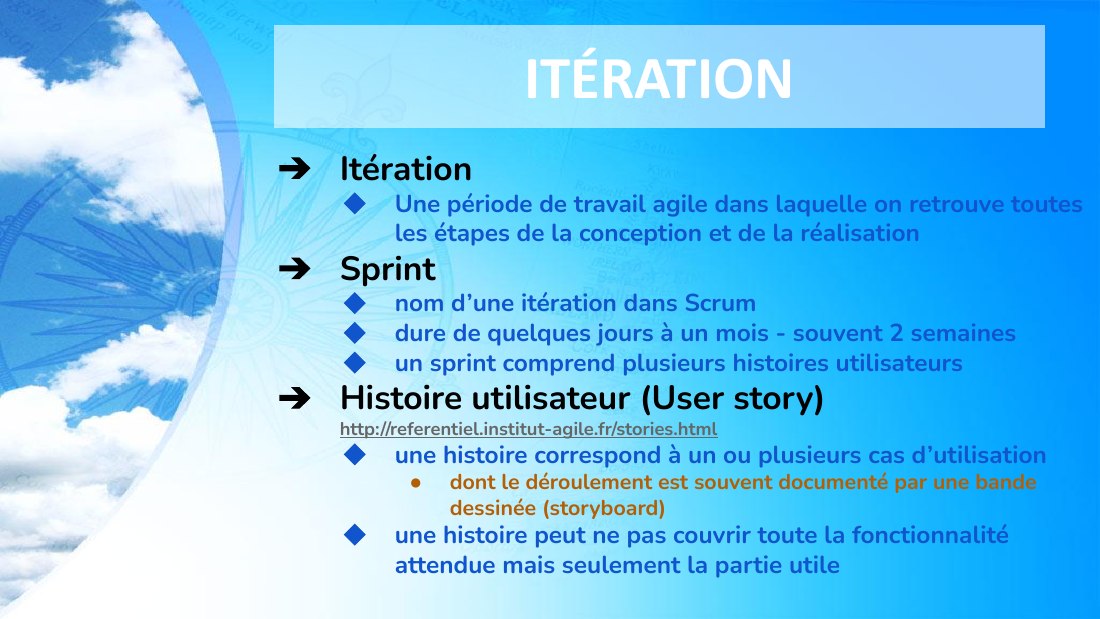 ITÉRATION

➔ Itération
◆ Une période de travail agile dans laquelle on retrouve toutes les étapes de la conception et de la réalisation

➔ Sprint
◆ nom d'une itération dans Scrum
◆ dure de quelques jours à un mois - souvent 2 semaines
◆ un sprint comprend plusieurs histoires utilisateurs

➔ Histoire utilisateur (User story)
http://referentiel.institut-agile.fr/stories.html
◆ une histoire correspond à un ou plusieurs cas d'utilisation
● dont le déroulement est souvent documenté par une bande dessinée (storyboard)
◆ une histoire peut ne pas couvrir toute la fonctionnalité attendue mais seulement la partie utile